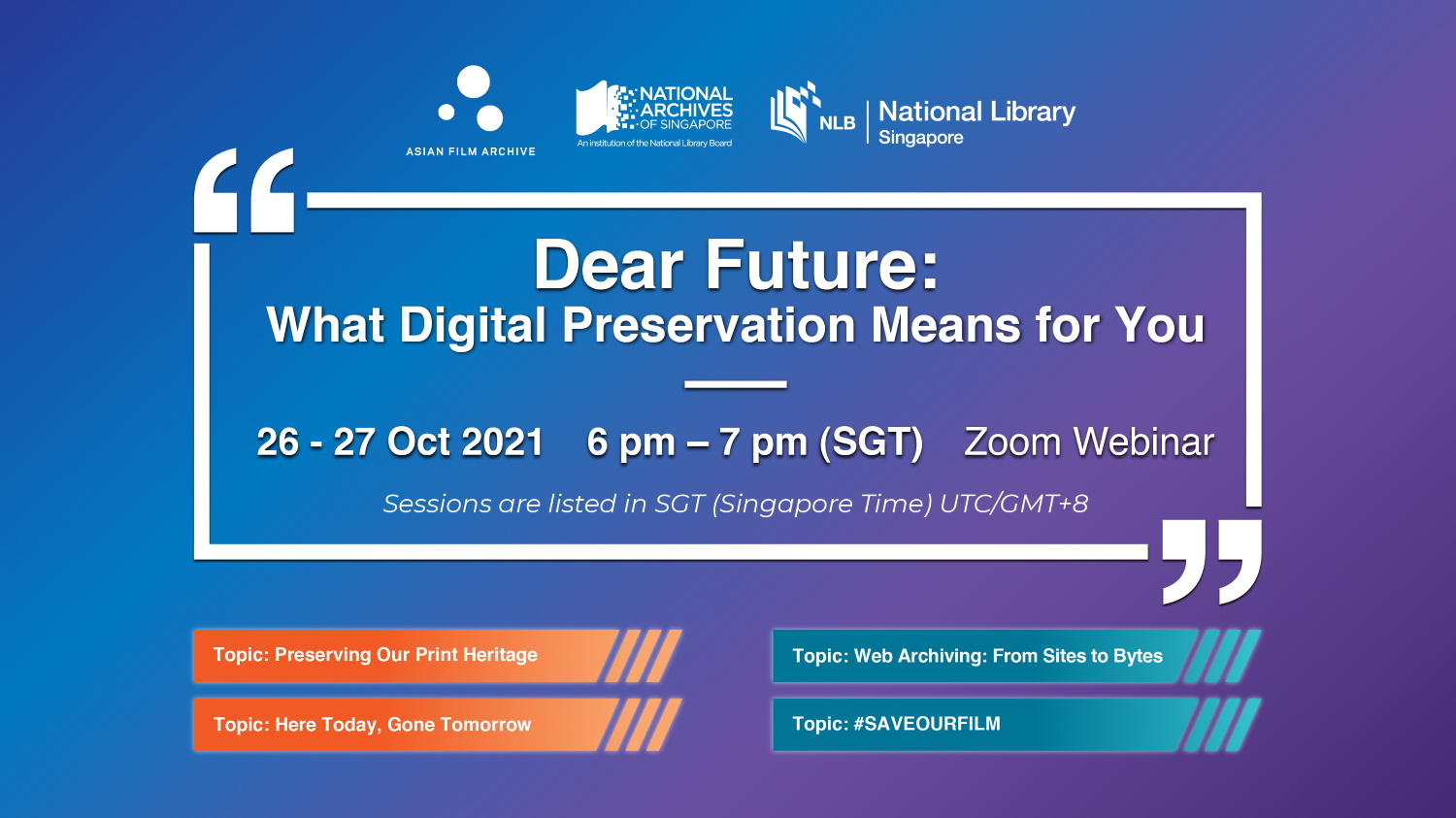 ASIAN FILM ARCHIVE

NATIONAL ARCHIVES OF SINGAPORE
An institution of the National Library Board

NLB National Library Singapore

Dear Future:
What Digital Preservation Means for You

26 - 27 Oct 2021 6 pm – 7 pm (SGT) Zoom Webinar

Sessions are listed in SGT (Singapore Time) UTC/GMT+8

Topic: Preserving Our Print Heritage

Topic: Here Today, Gone Tomorrow

Topic: Web Archiving: From Sites to Bytes

Topic: #SAVEOURFILM